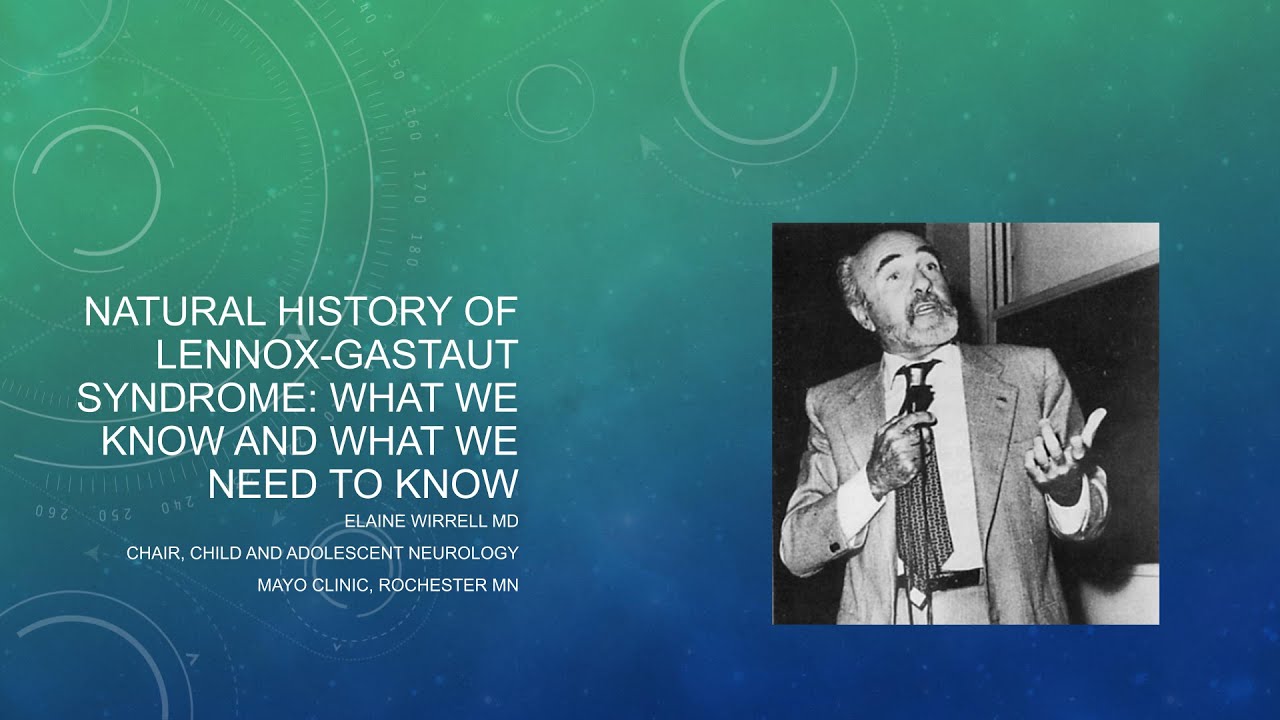 NATURAL HISTORY OF LENNOX-GASTAUT SYNDROME: WHAT WE KNOW AND WHAT WE NEED TO KNOW

ELAINE WIRRELL MD

CHAIR, CHILD AND ADOLESCENT NEUROLOGY

MAYO CLINIC, ROCHESTER MN